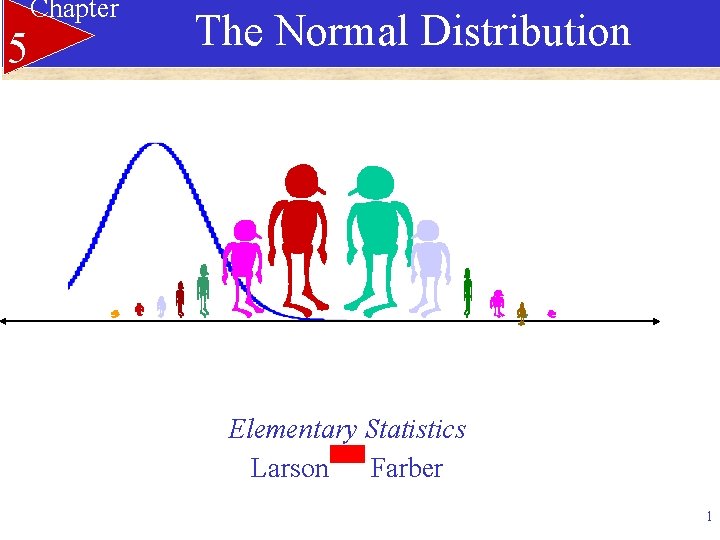 Chapter
5
The Normal Distribution

Elementary Statistics
Larson Farber

1